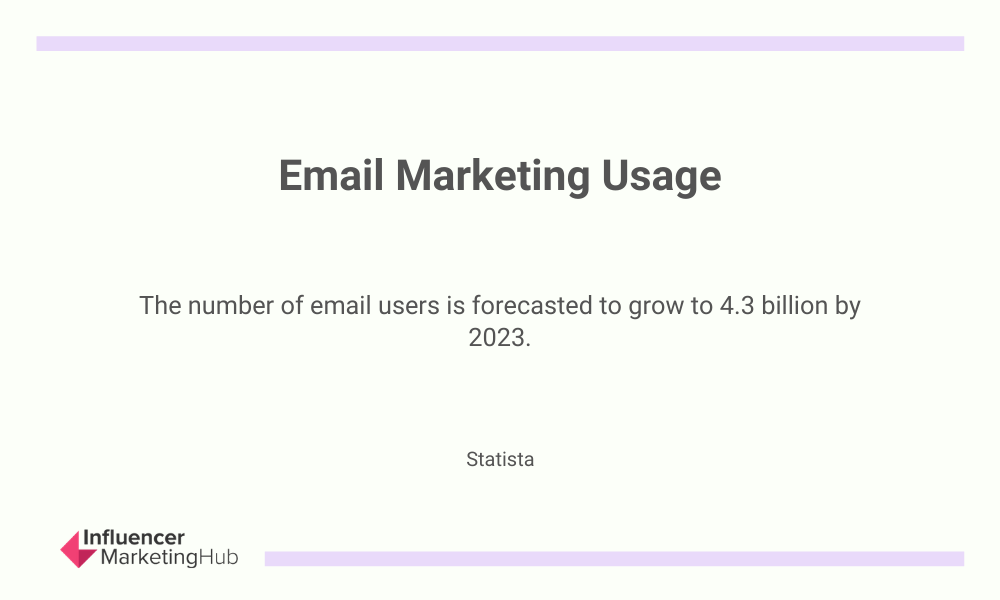 Email Marketing Usage

The number of email users is forecasted to grow to 4.3 billion by 2023.

Statista

Influencer MarketingHub